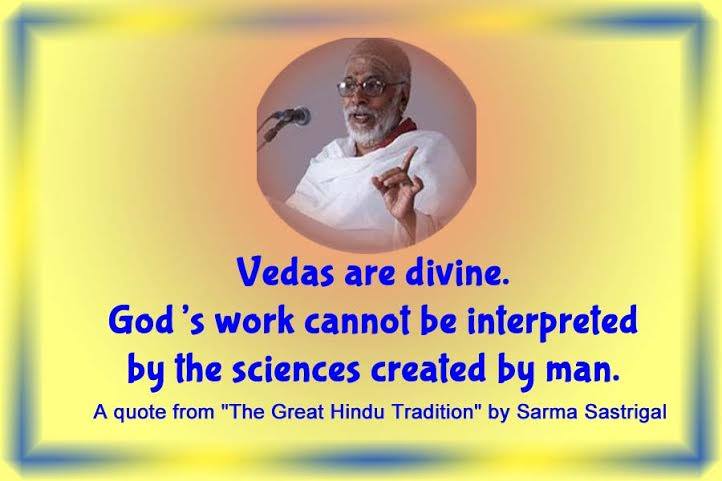 Vedas are divine.
God 's work cannot be interpreted by the sciences created by man.

A quote from "The Great Hindu Tradition" by Sarma Sastrigal